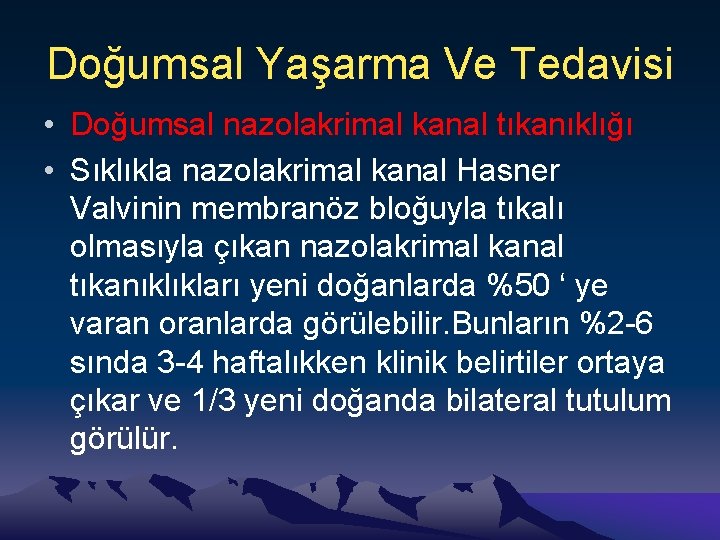 Doğumsal Yaşarma Ve Tedavisi

• Doğumsal nazolakrimal kanal tıkanıklığı

• Sıklıkla nazolakrimal kanal Hasner Valvinin membranöz bloğuyla tıkalı olmasıyla çıkan nazolakrimal kanal tıkanıklıkları yeni doğanlarda %50 ‘ ye varan oranlarda görülebilir.Bunların %2-6 sında 3-4 haftalıkken klinik belirtiler ortaya çıkar ve 1/3 yeni doğanda bilateral tutulum görülür.